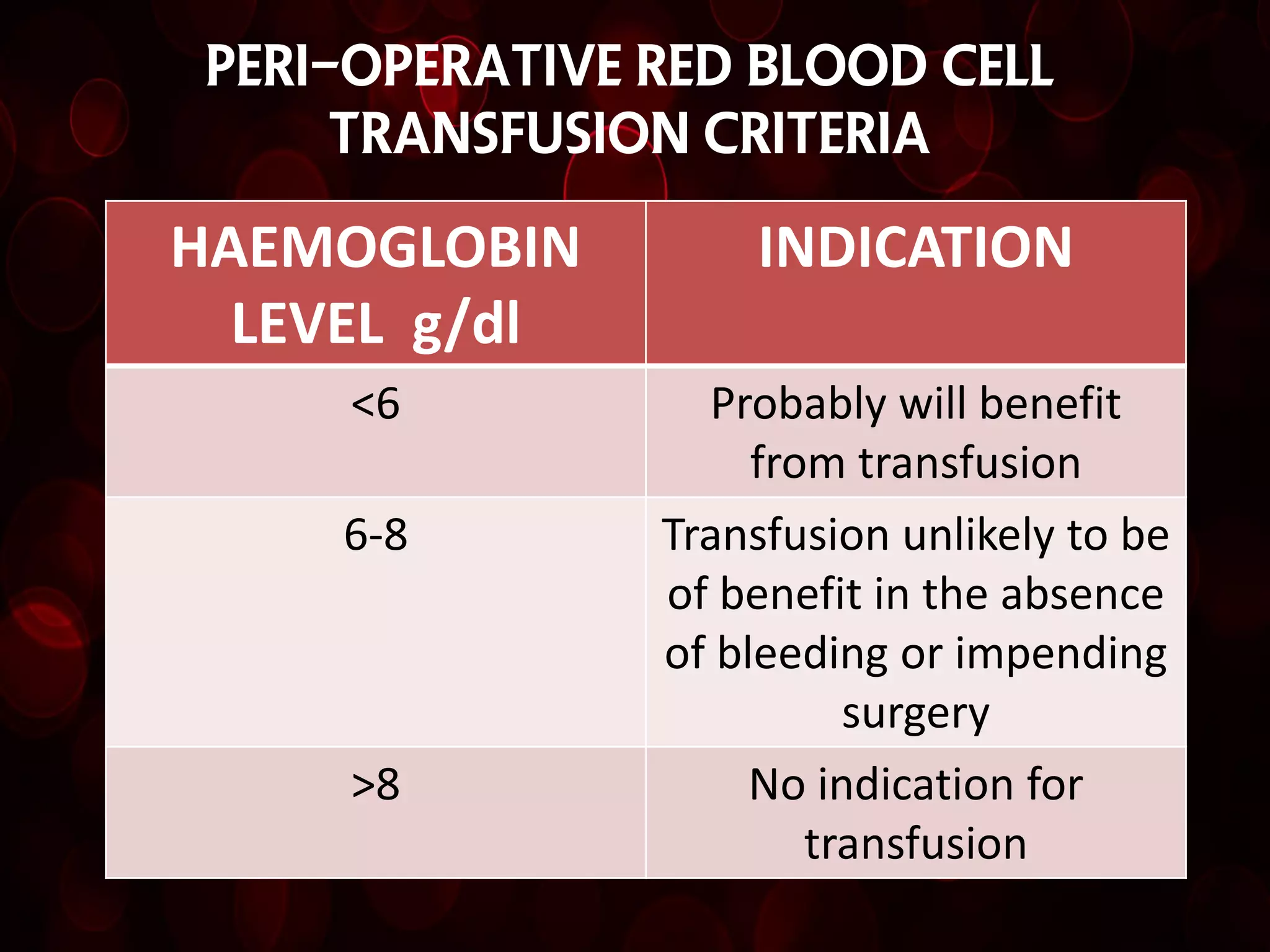 PERI–OPERATIVE RED BLOOD CELL TRANSFUSION CRITERIA

| HAEMOGLOBIN LEVEL g/dl | INDICATION |
|---|---|
| <6 | Probably will benefit from transfusion |
| 6-8 | Transfusion unlikely to be of benefit in the absence of bleeding or impending surgery |
| >8 | No indication for transfusion |